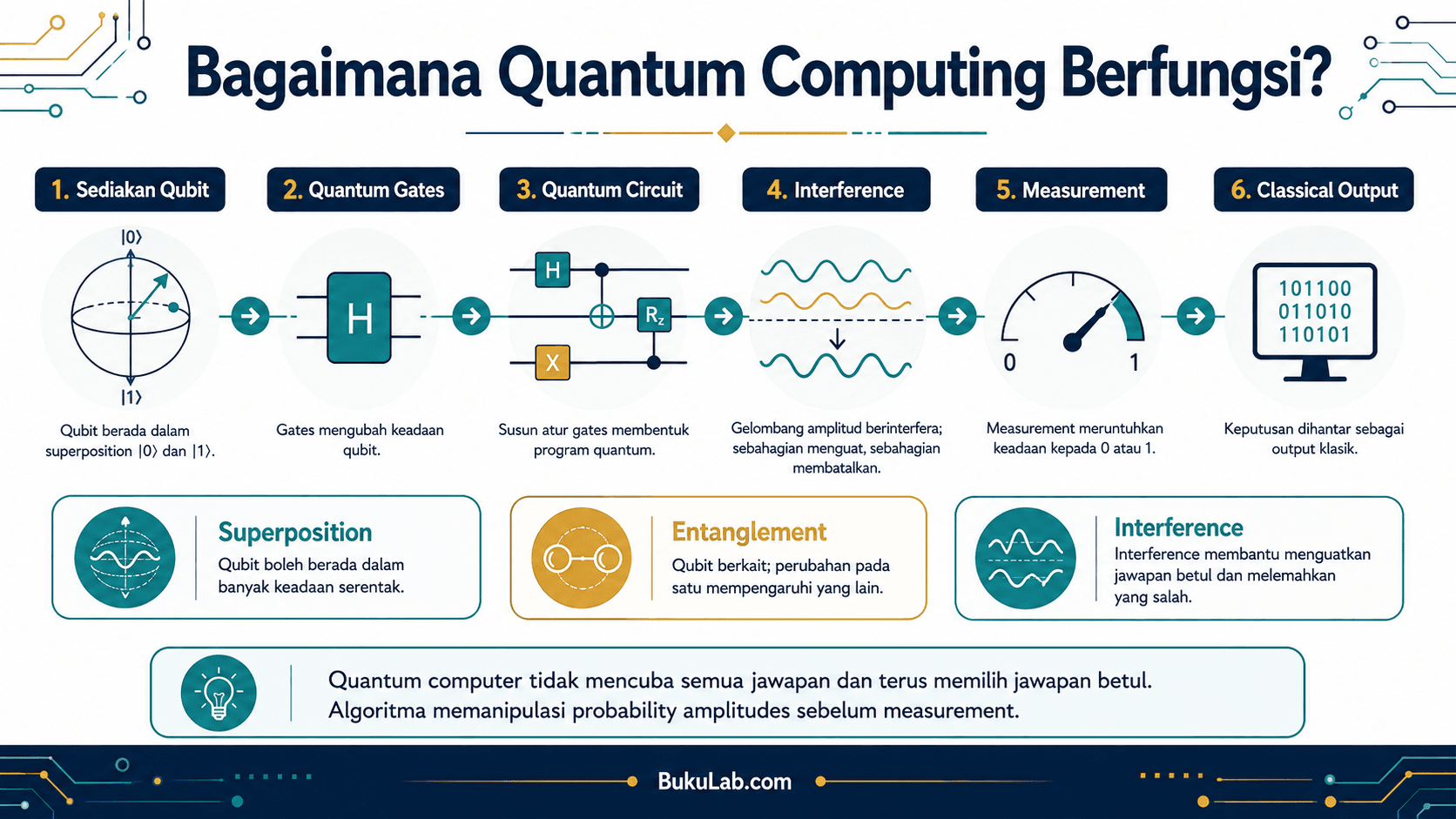 Bagaimana Quantum Computing Berfungsi?

1. Sediakan Qubit

$|0\rangle$

$|1\rangle$

Qubit berada dalam superposition $|0\rangle$ dan $|1\rangle$.

2. Quantum Gates

H

Gates mengubah keadaan qubit.

3. Quantum Circuit

H

$R_z$

X

Susun atur gates membentuk program quantum.

4. Interference

Gelombang amplitud berinterfera; sebahagian menguat, sebahagian membatalkan.

5. Measurement

0

1

Measurement meruntuhkan keadaan kepada 0 atau 1.

6. Classical Output

101100
011010
110101

Keputusan dihantar sebagai output klasik.

Superposition
Qubit boleh berada dalam banyak keadaan serentak.

Entanglement
Qubit berkait; perubahan pada satu mempengaruhi yang lain.

Interference
Interference membantu menguatkan jawapan betul dan melemahkan yang salah.

Quantum computer tidak mencuba semua jawapan dan terus memilih jawapan betul. Algoritma memanipulasi probability amplitudes sebelum measurement.

BukuLab.com